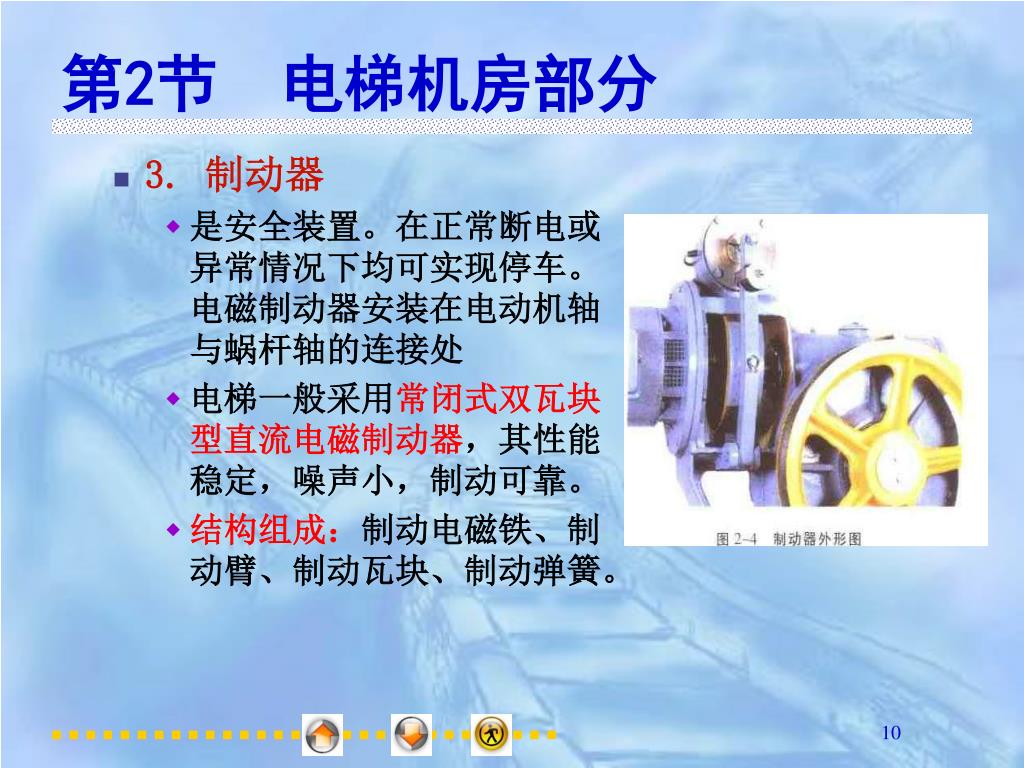 第2节　电梯机房部分

3. 制动器

是安全装置。在正常断电或异常情况下均可实现停车。电磁制动器安装在电动机轴与蜗杆轴的连接处

电梯一般采用常闭式双瓦块型直流电磁制动器，其性能稳定，噪声小，制动可靠。

结构组成：制动电磁铁、制动臂、制动瓦块、制动弹簧。

图 2-4　制动器外形图

10